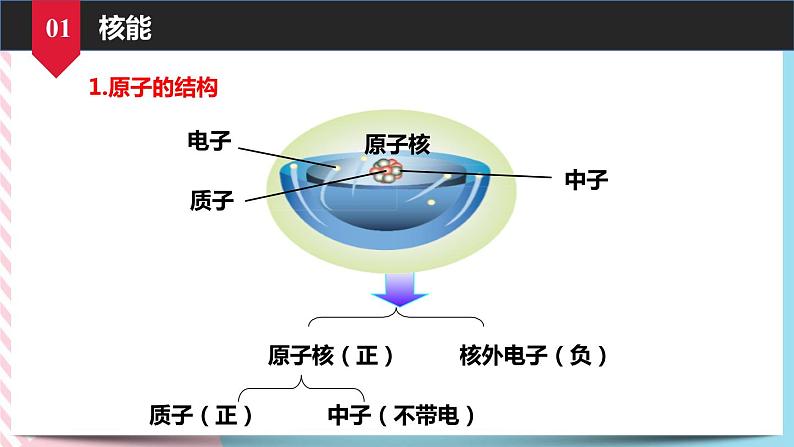 01 核能

1.原子的结构

电子

原子核

中子

质子

原子核（正）　　核外电子（负）

质子（正）　　中子（不带电）